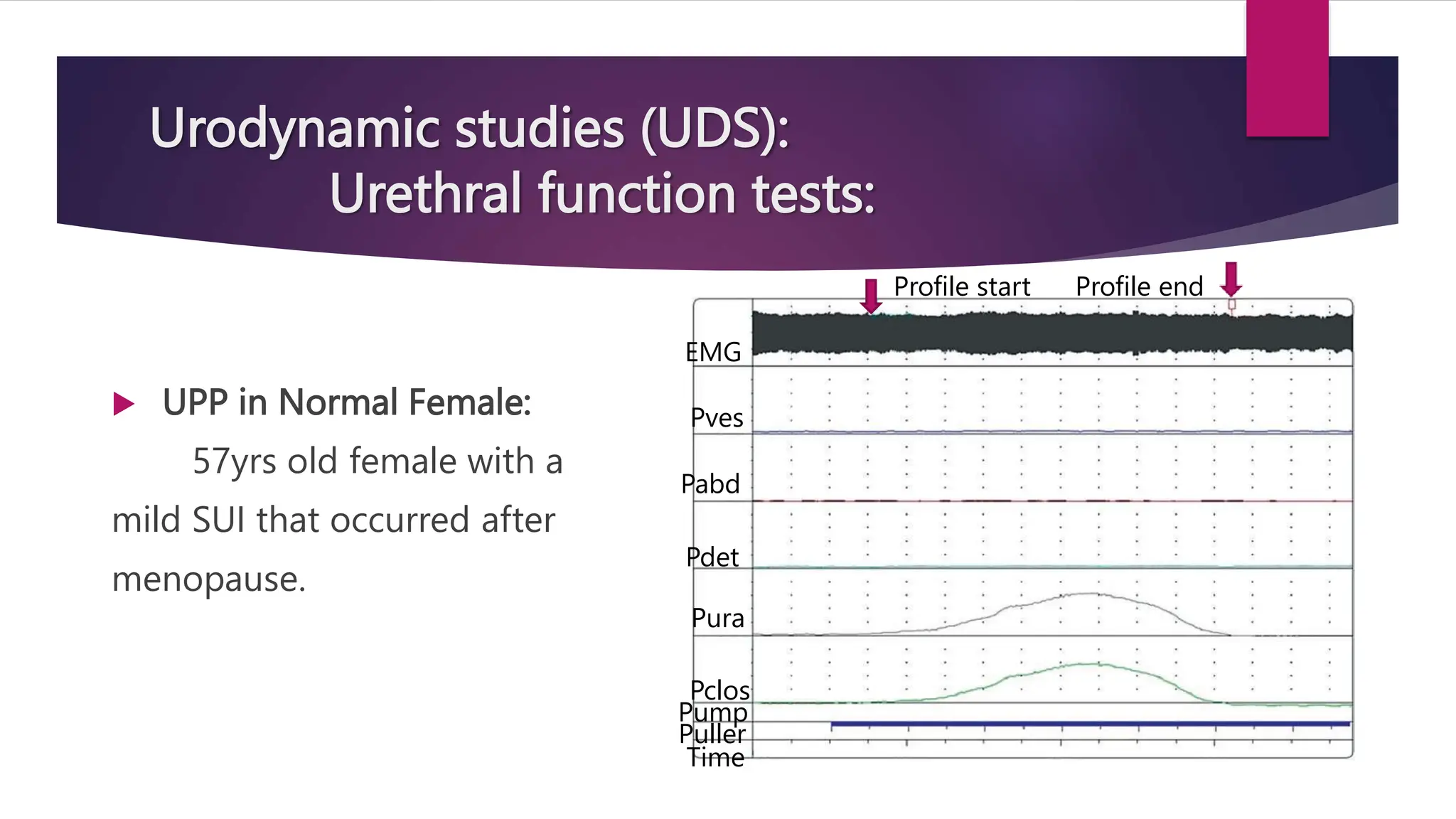 Urodynamic studies (UDS):
Urethral function tests:

UPP in Normal Female:
57yrs old female with a mild SUI that occurred after menopause.

Profile start
Profile end
EMG
Pves
Pabd
Pdet
Pura
Pclos
Pump
Puller
Time